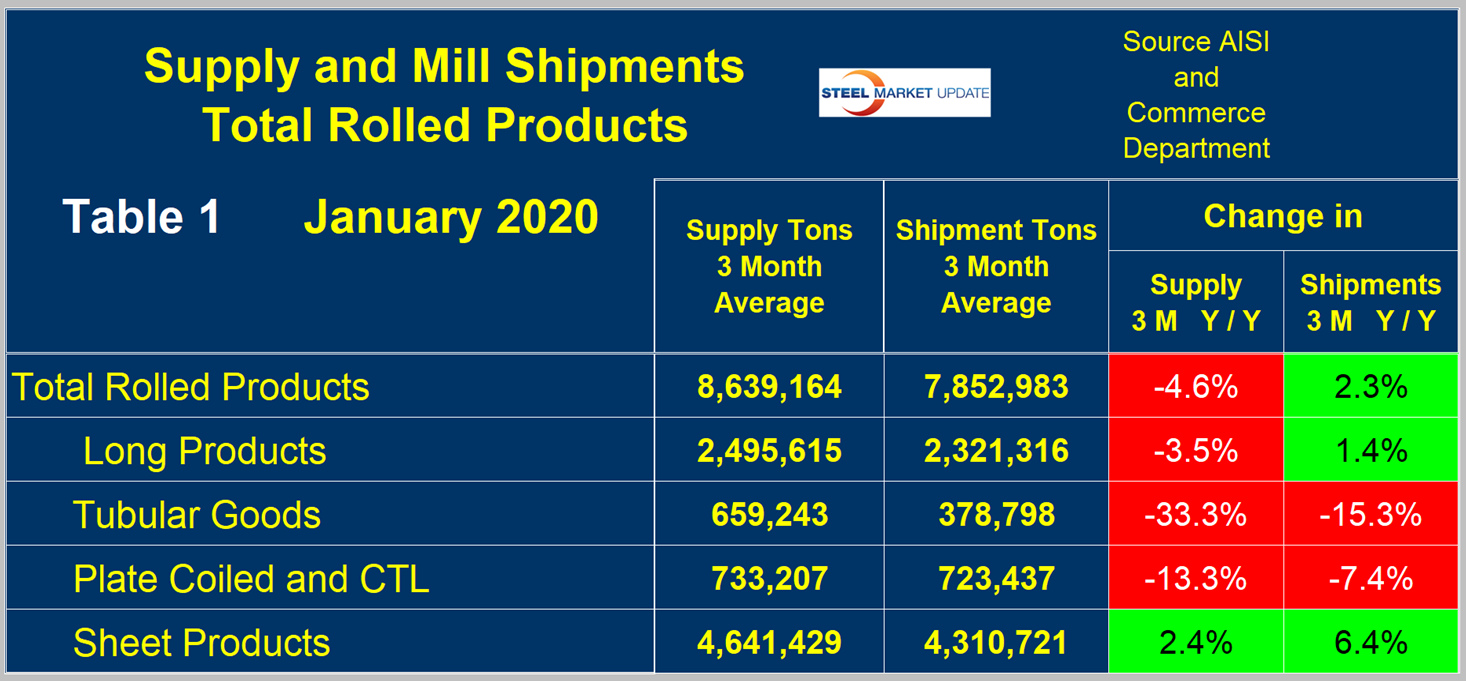 Supply and Mill Shipments
Total Rolled Products

STEEL MARKET UPDATE

Source AISI and Commerce Department

Table 1 January 2020

| | Supply Tons 3 Month Average | Shipment Tons 3 Month Average | Change in Supply 3 M Y / Y | Change in Shipments 3 M Y / Y |
|---|---|---|---|---|
| Total Rolled Products | 8,639,164 | 7,852,983 | -4.6% | 2.3% |
| Long Products | 2,495,615 | 2,321,316 | -3.5% | 1.4% |
| Tubular Goods | 659,243 | 378,798 | -33.3% | -15.3% |
| Plate Coiled and CTL | 733,207 | 723,437 | -13.3% | -7.4% |
| Sheet Products | 4,641,429 | 4,310,721 | 2.4% | 6.4% |